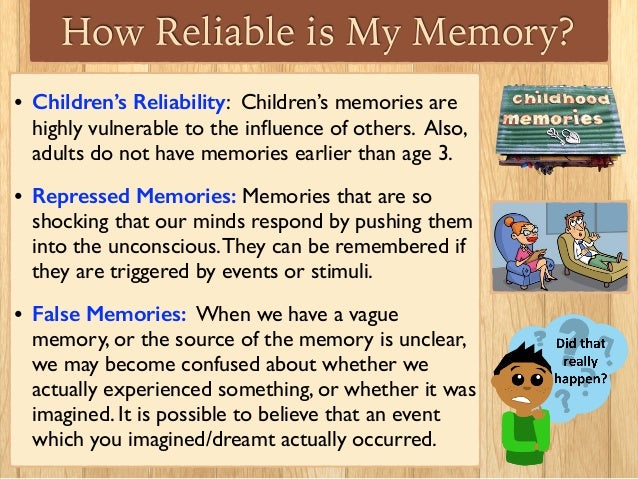 How Reliable is My Memory?

• Children's Reliability: Children's memories are highly vulnerable to the influence of others. Also, adults do not have memories earlier than age 3.

• Repressed Memories: Memories that are so shocking that our minds respond by pushing them into the unconscious. They can be remembered if they are triggered by events or stimuli.

• False Memories: When we have a vague memory, or the source of the memory is unclear, we may become confused about whether we actually experienced something, or whether it was imagined. It is possible to believe that an event which you imagined/dreamt actually occurred.

childhood memories

Did that really happen?